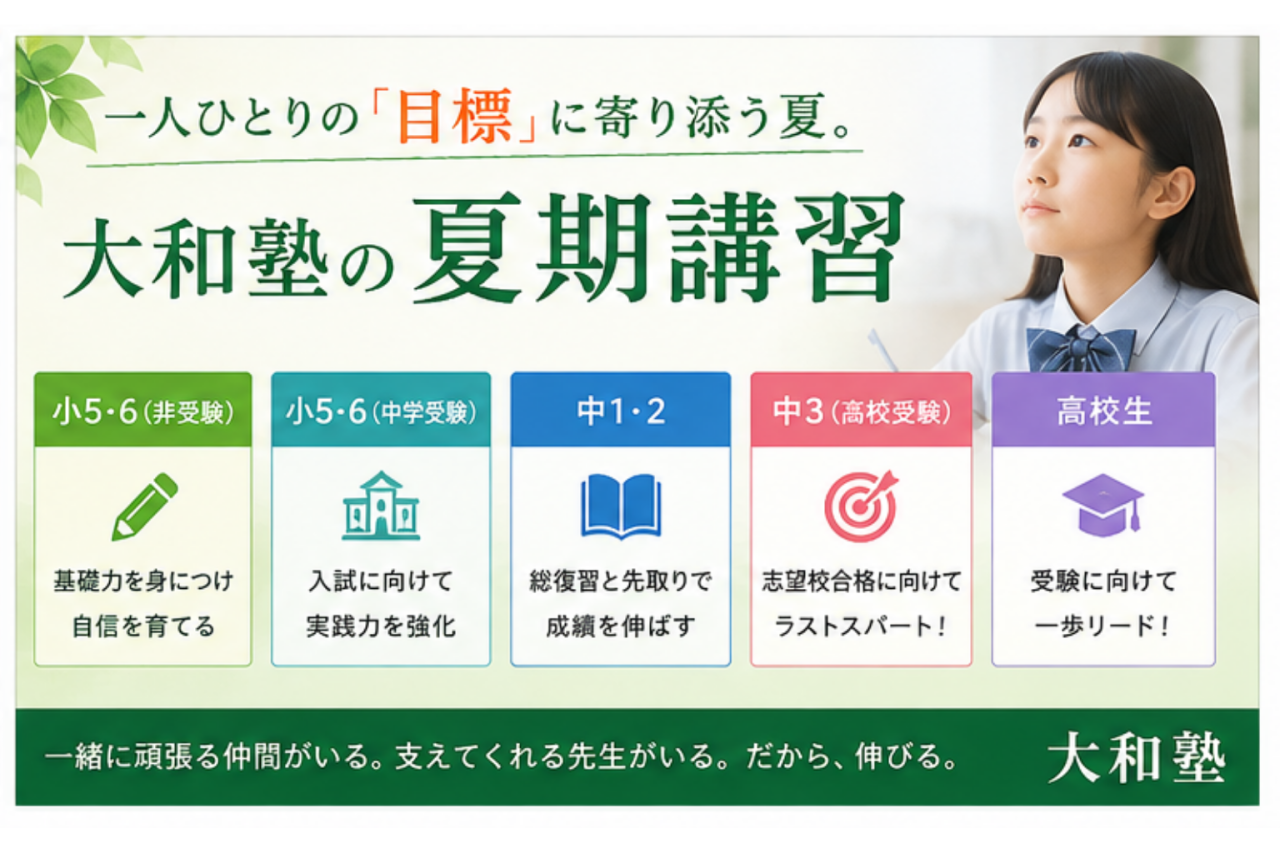 一人ひとりの「目標」に寄り添う夏。

大和塾の夏期講習

小5・6（非受験）
基礎力を身につけ自信を育てる

小5・6（中学受験）
入試に向けて実践力を強化

中1・2
総復習と先取りで成績を伸ばす

中3（高校受験）
志望校合格に向けてラストスパート！

高校生
受験に向けて一歩リード！

一緒に頑張る仲間がいる。支えてくれる先生がいる。だから、伸びる。

大和塾